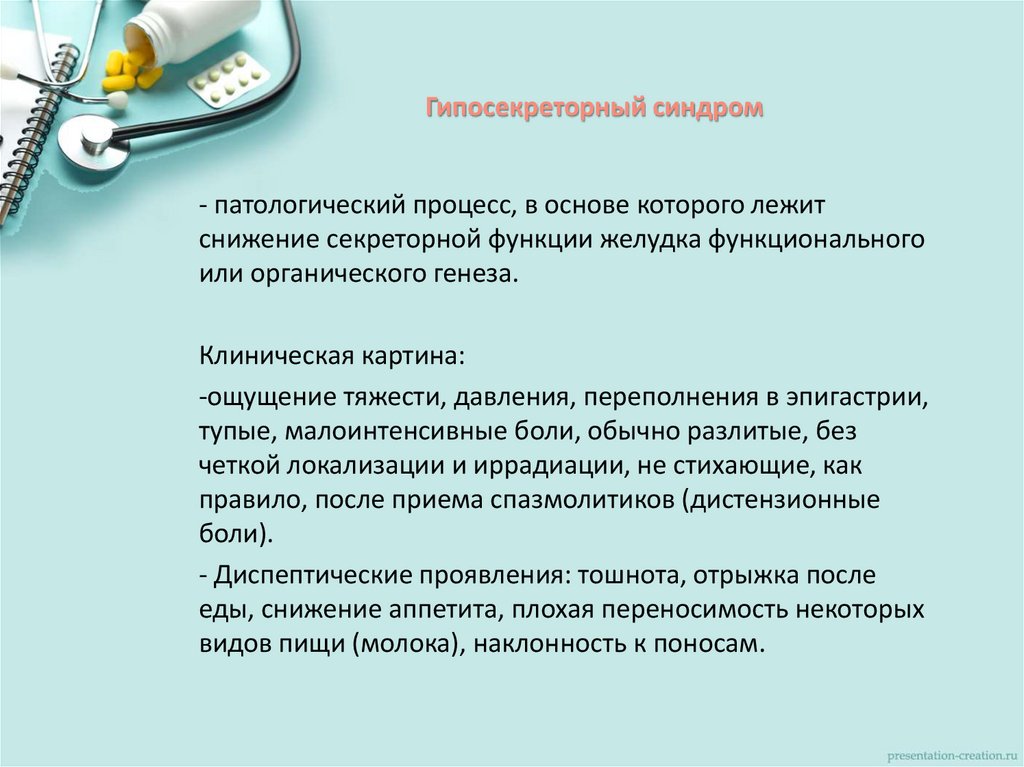 Гипосекреторный синдром

- патологический процесс, в основе которого лежит снижение секреторной функции желудка функционального или органического генеза.

Клиническая картина:

-ощущение тяжести, давления, переполнения в эпигастрии, тупые, малоинтенсивные боли, обычно разлитые, без четкой локализации и иррадиации, не стихающие, как правило, после приема спазмолитиков (дистензионные боли).

- Диспептические проявления: тошнота, отрыжка после еды, снижение аппетита, плохая переносимость некоторых видов пищи (молока), наклонность к поносам.

presentation-creation.ru